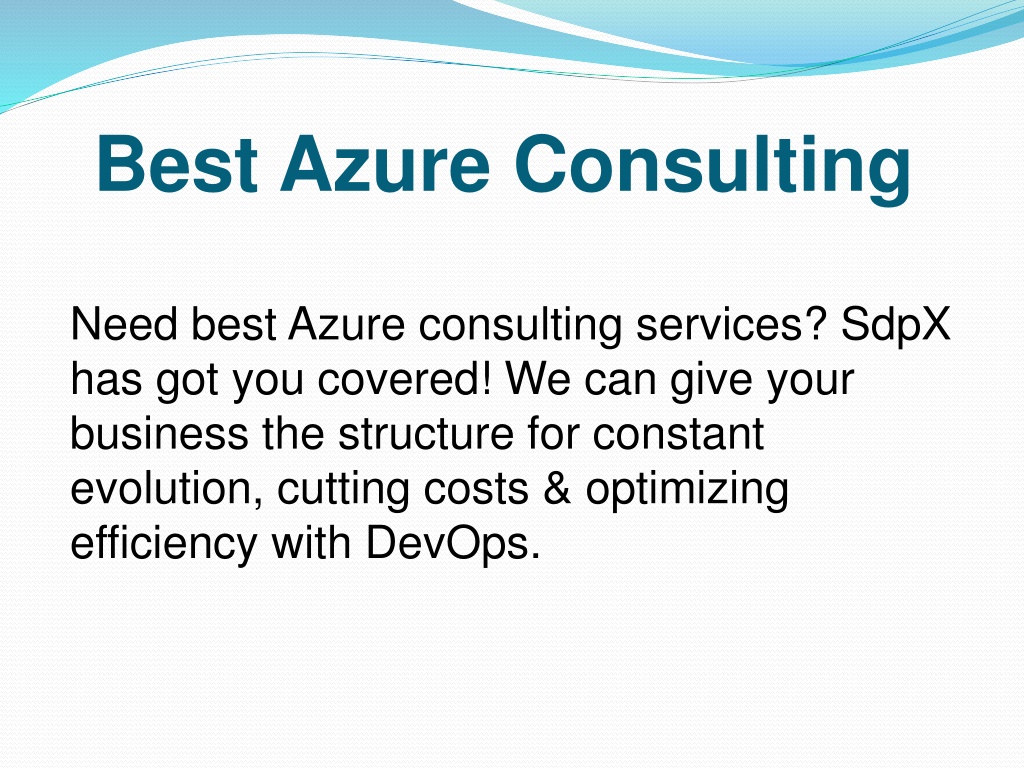 Best Azure Consulting

Need best Azure consulting services? SdpX has got you covered! We can give your business the structure for constant evolution, cutting costs & optimizing efficiency with DevOps.